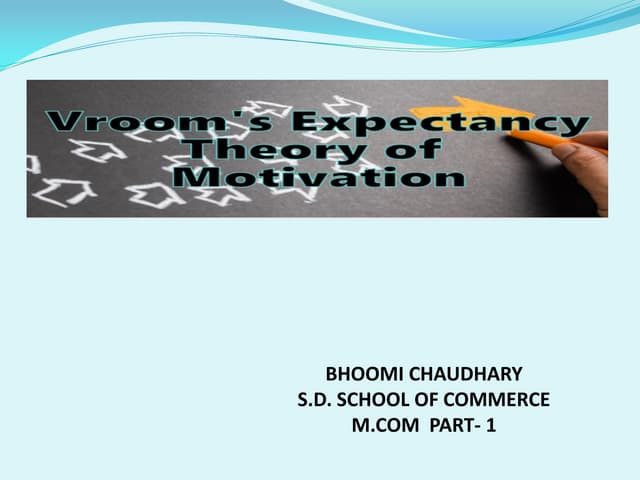 Vroom's Expectancy Theory of Motivation

BHOOMI CHAUDHARY
S.D. SCHOOL OF COMMERCE
M.COM PART- 1